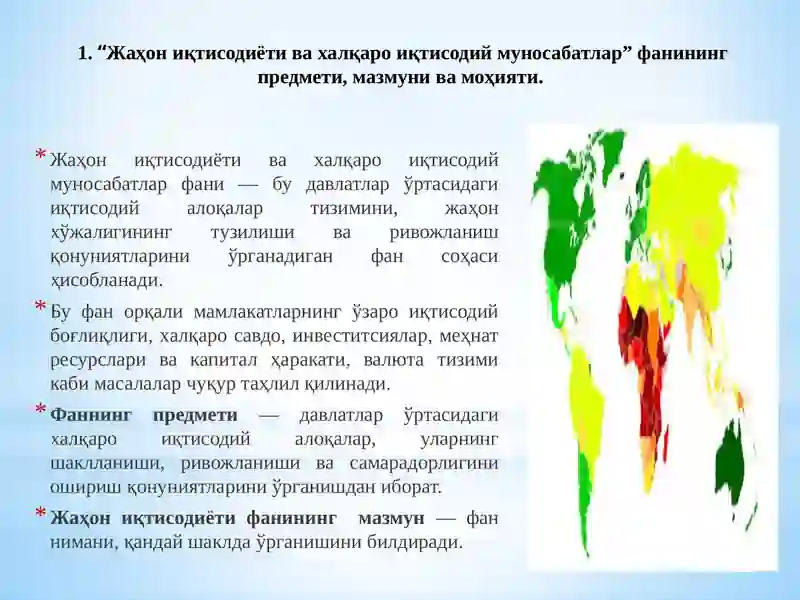 1. “Жаҳон иқтисодиёти ва халқаро иқтисодий муносабатлар” фанининг предмети, мазмуни ва моҳияти.

* Жаҳон иқтисодиёти ва халқаро иқтисодий муносабатлар фани — бу давлатлар ўртасидаги иқтисодий алоқалар тизимини, жаҳон хўжалигининг тузилиши ва ривожланиш қонуниятларини ўрганадиган фан соҳаси ҳисобланади.

* Бу фан орқали мамлакатларнинг ўзаро иқтисодий боғлиқлиги, халқаро савдо, инвеститсиялар, меҳнат ресурслари ва капитал ҳаракати, валюта тизими каби масалалар чуқур таҳлил қилинади.

* Фаннинг предмети — давлатлар ўртасидаги халқаро иқтисодий алоқалар, уларнинг шаклланиши, ривожланиши ва самарадорлигини ошириш қонуниятларини ўрганишдан иборат.

* Жаҳон иқтисодиёти фанининг мазмун — фан нимани, қандай шаклда ўрганишини билдиради.